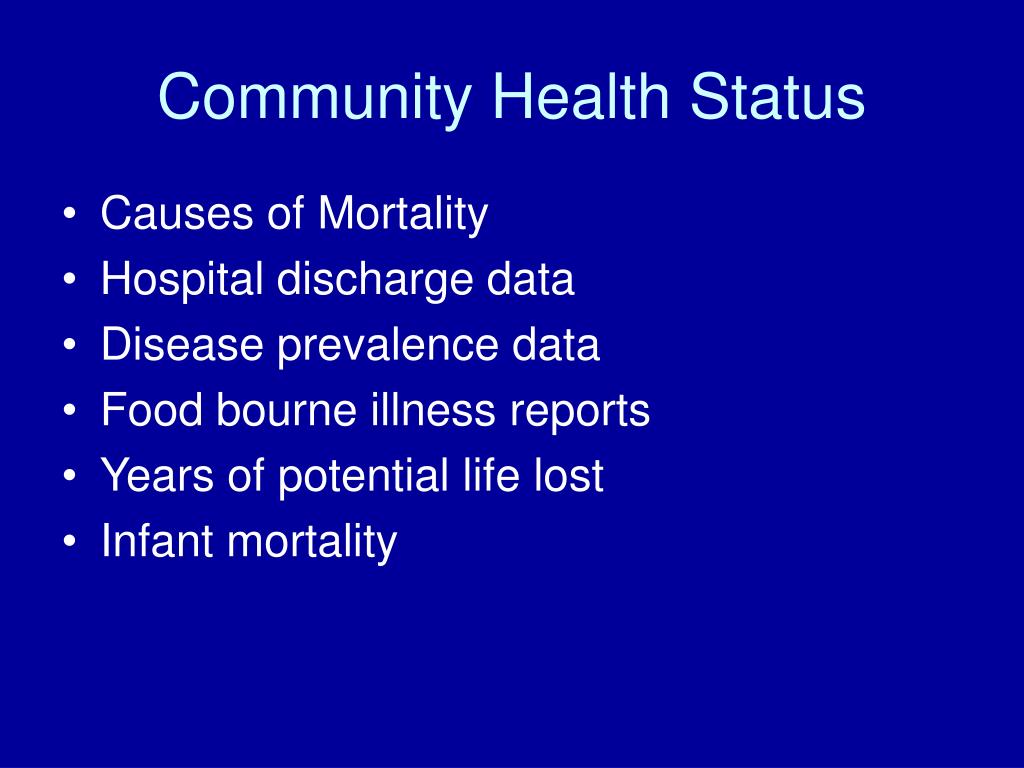 Community Health Status

• Causes of Mortality
• Hospital discharge data
• Disease prevalence data
• Food bourne illness reports
• Years of potential life lost
• Infant mortality